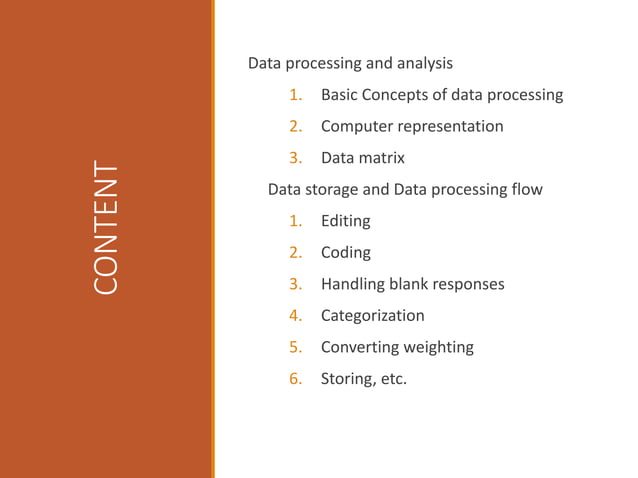 CONTENT

Data processing and analysis

1. Basic Concepts of data processing
2. Computer representation
3. Data matrix

Data storage and Data processing flow

1. Editing
2. Coding
3. Handling blank responses
4. Categorization
5. Converting weighting
6. Storing, etc.